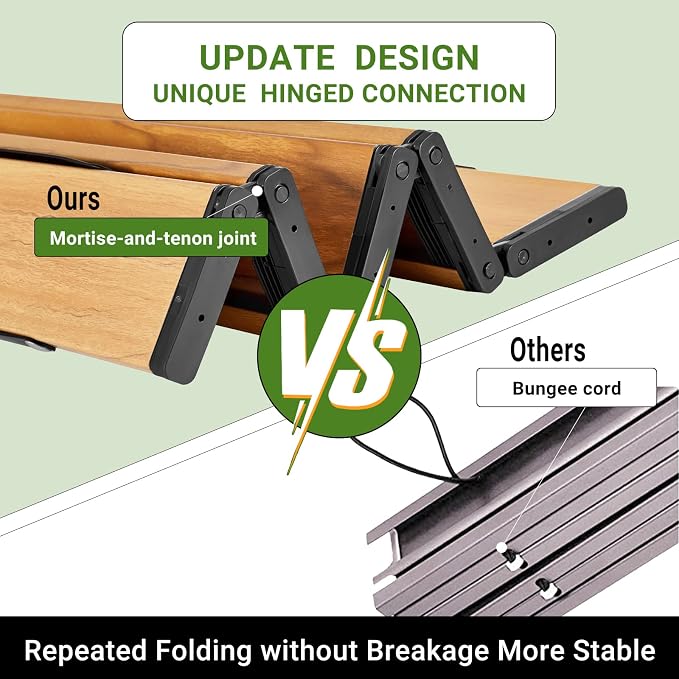 UPDATE DESIGN
UNIQUE HINGED CONNECTION

Ours

Mortise-and-tenon joint

VS

Others

Bungee cord

Repeated Folding without Breakage More Stable